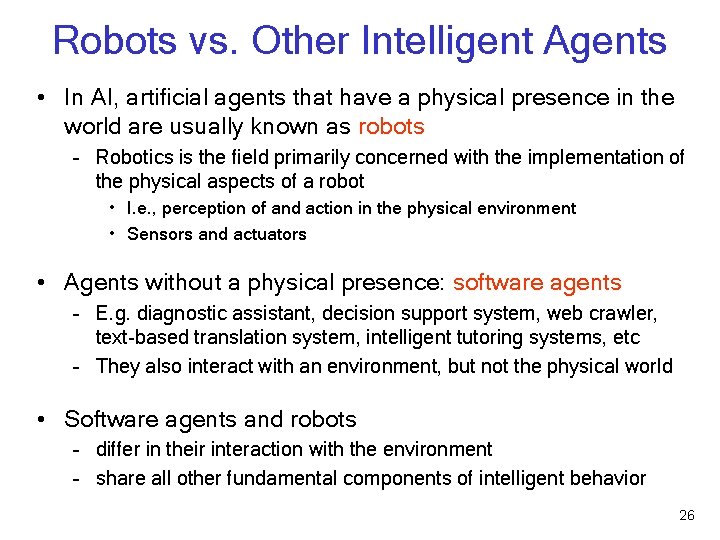 Robots vs. Other Intelligent Agents

• In AI, artificial agents that have a physical presence in the world are usually known as robots
  - Robotics is the field primarily concerned with the implementation of the physical aspects of a robot
    • I.e., perception of and action in the physical environment
    • Sensors and actuators

• Agents without a physical presence: software agents
  - E.g. diagnostic assistant, decision support system, web crawler, text-based translation system, intelligent tutoring systems, etc
  - They also interact with an environment, but not the physical world

• Software agents and robots
  - differ in their interaction with the environment
  - share all other fundamental components of intelligent behavior

26